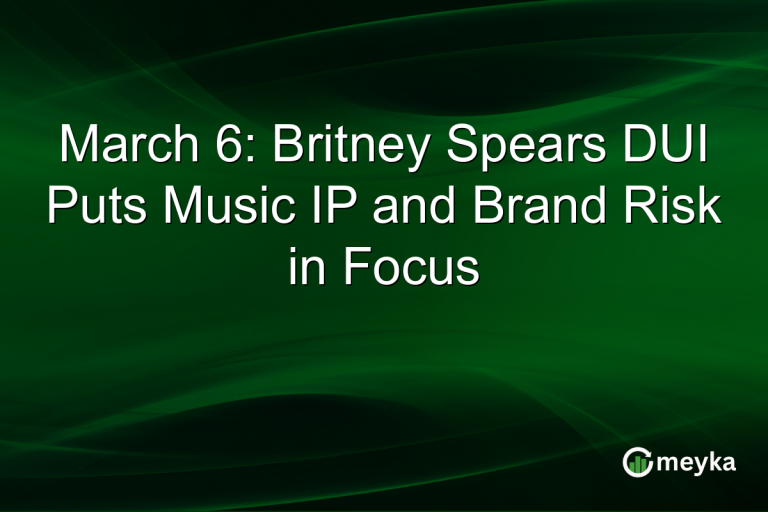 March 6: Britney Spears DUI Puts Music IP and Brand Risk in Focus

meyka